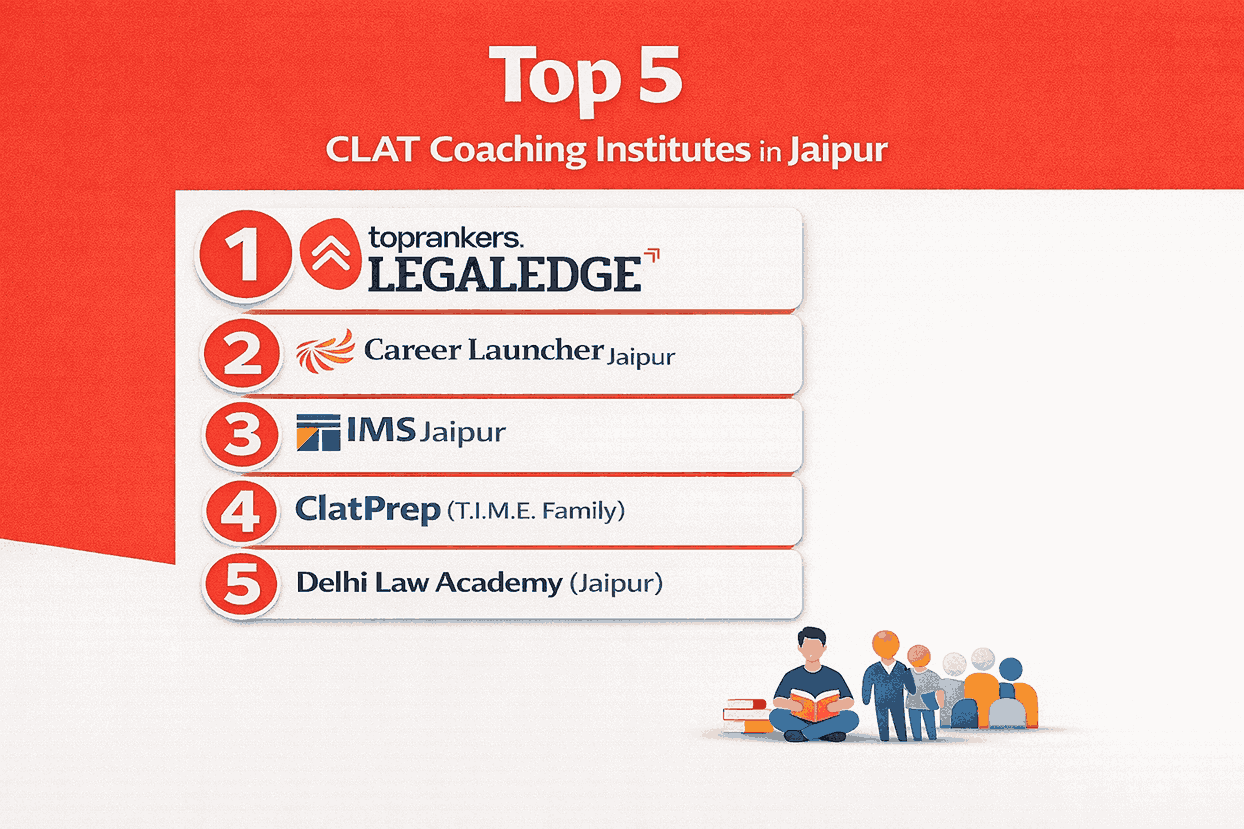 Top 5

CLAT Coaching Institutes in Jaipur

1 toprankers. LEGALEDGE

2 Career Launcher Jaipur

3 IMS Jaipur

4 ClatPrep (T.I.M.E. Family)

5 Delhi Law Academy (Jaipur)